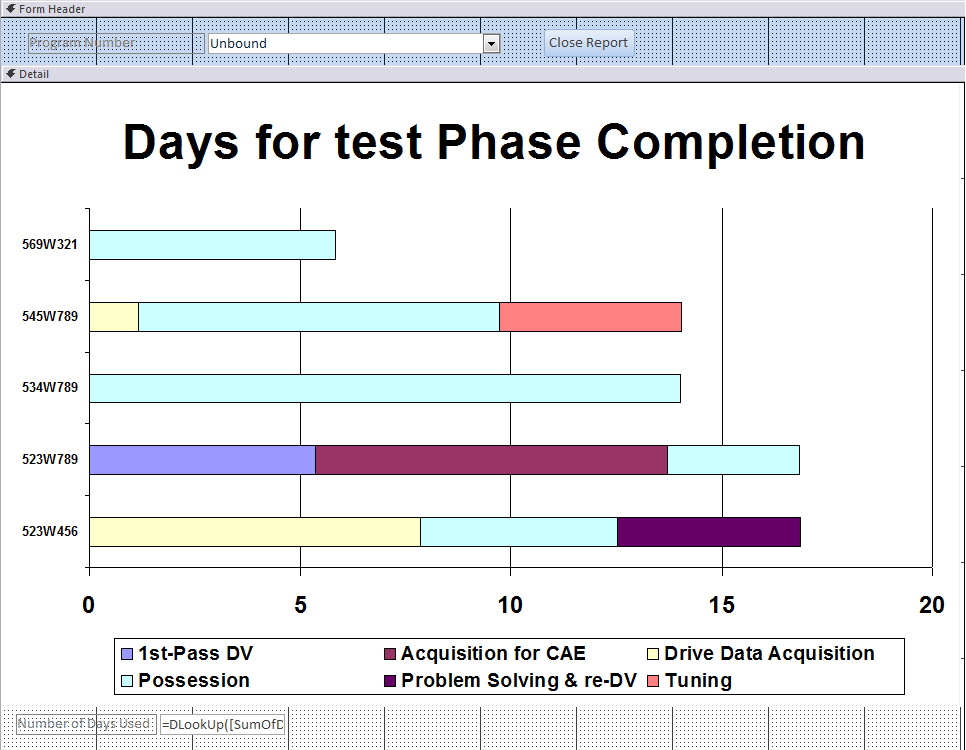 Form Header

Program Number Unbound Close Report

Detail

Days for test Phase Completion

569W321

545W789

534W789

523W789

523W456

0 5 10 15 20

1st-Pass DV
Acquisition for CAE
Drive Data Acquisition
Possession
Problem Solving & re-DV
Tuning

Number of Days Used: =DLookUp([SumOfD